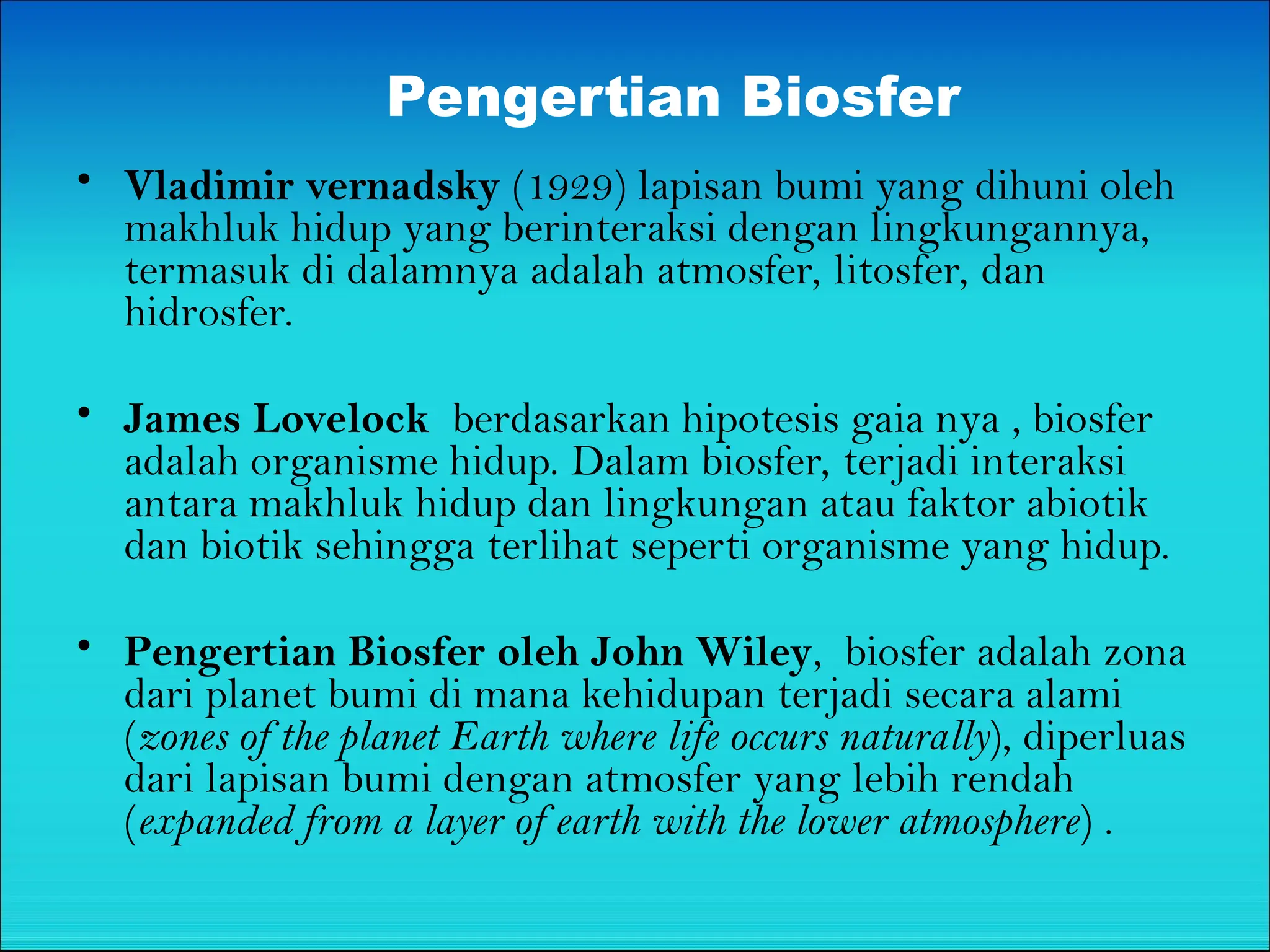 Pengertian Biosfer

• Vladimir vernadsky (1929) lapisan bumi yang dihuni oleh makhluk hidup yang berinteraksi dengan lingkungannya, termasuk di dalamnya adalah atmosfer, litosfer, dan hidrosfer.

• James Lovelock berdasarkan hipotesis gaia nya , biosfer adalah organisme hidup. Dalam biosfer, terjadi interaksi antara makhluk hidup dan lingkungan atau faktor abiotik dan biotik sehingga terlihat seperti organisme yang hidup.

• Pengertian Biosfer oleh John Wiley, biosfer adalah zona dari planet bumi di mana kehidupan terjadi secara alami (zones of the planet Earth where life occurs naturally), diperluas dari lapisan bumi dengan atmosfer yang lebih rendah (expanded from a layer of earth with the lower atmosphere) .